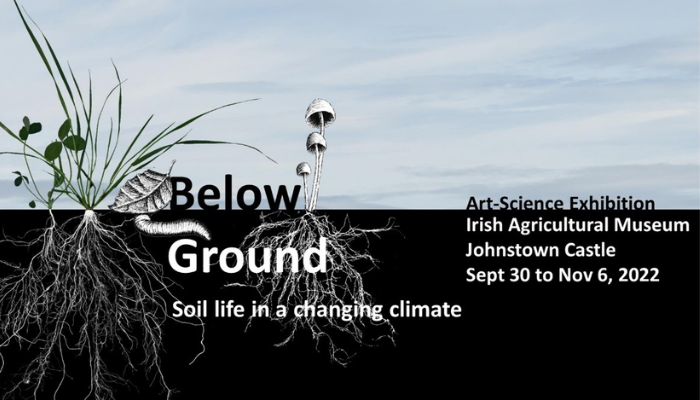 Below
Ground

Soil life in a changing climate

Art-Science Exhibition
Irish Agricultural Museum
Johnstown Castle
Sept 30 to Nov 6, 2022